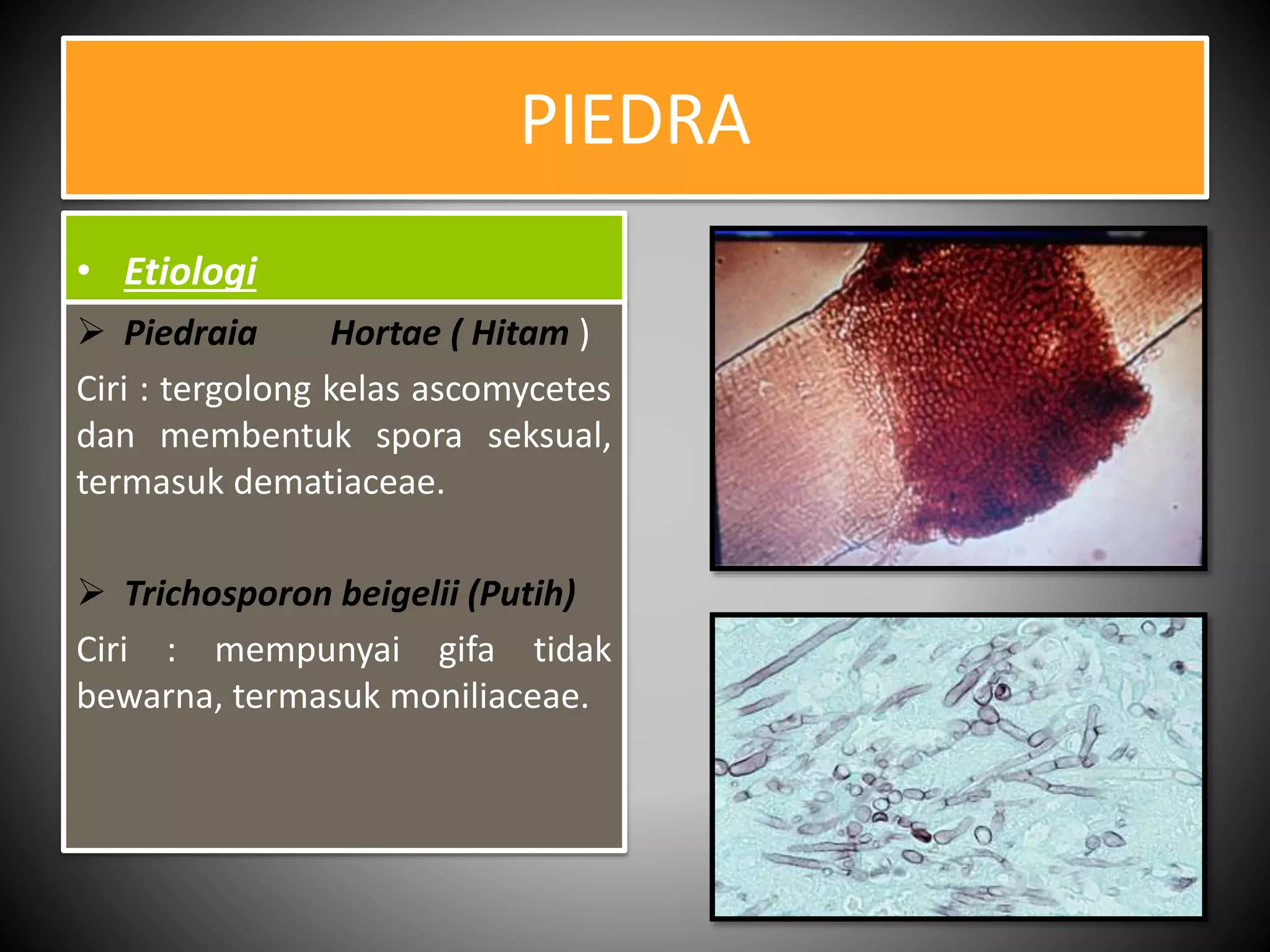 PIEDRA

• Etiologi

➢ Piedraia Hortae ( Hitam )

Ciri : tergolong kelas ascomycetes dan membentuk spora seksual, termasuk dematiaceae.

➢ Trichosporon beigelii (Putih)

Ciri : mempunyai gifa tidak bewarna, termasuk moniliaceae.